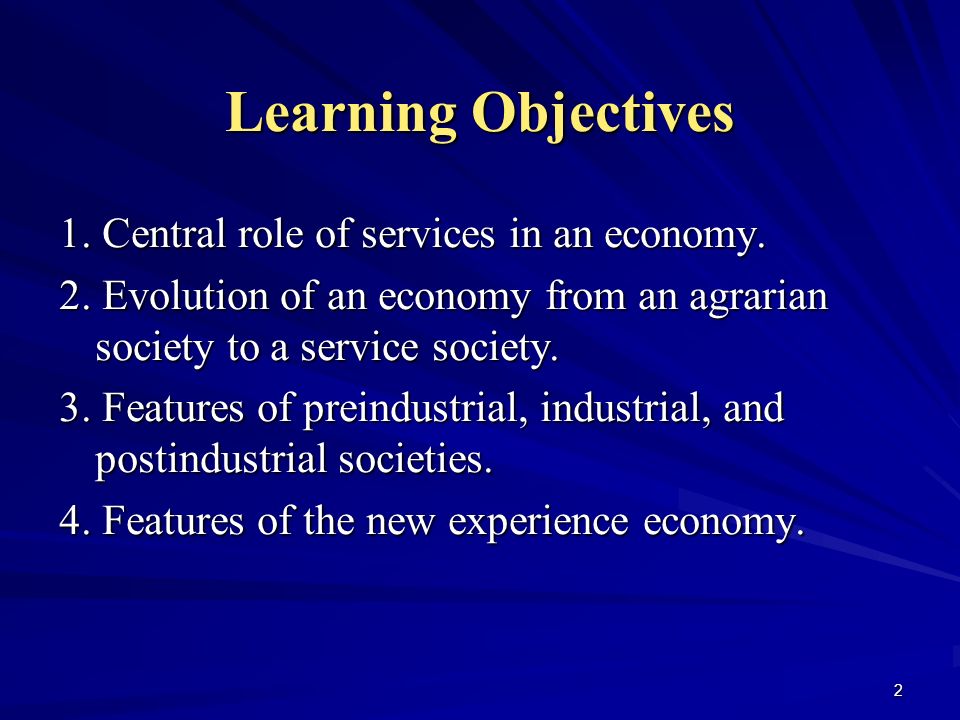 Learning Objectives

1. Central role of services in an economy.

2. Evolution of an economy from an agrarian society to a service society.

3. Features of preindustrial, industrial, and postindustrial societies.

4. Features of the new experience economy.

2